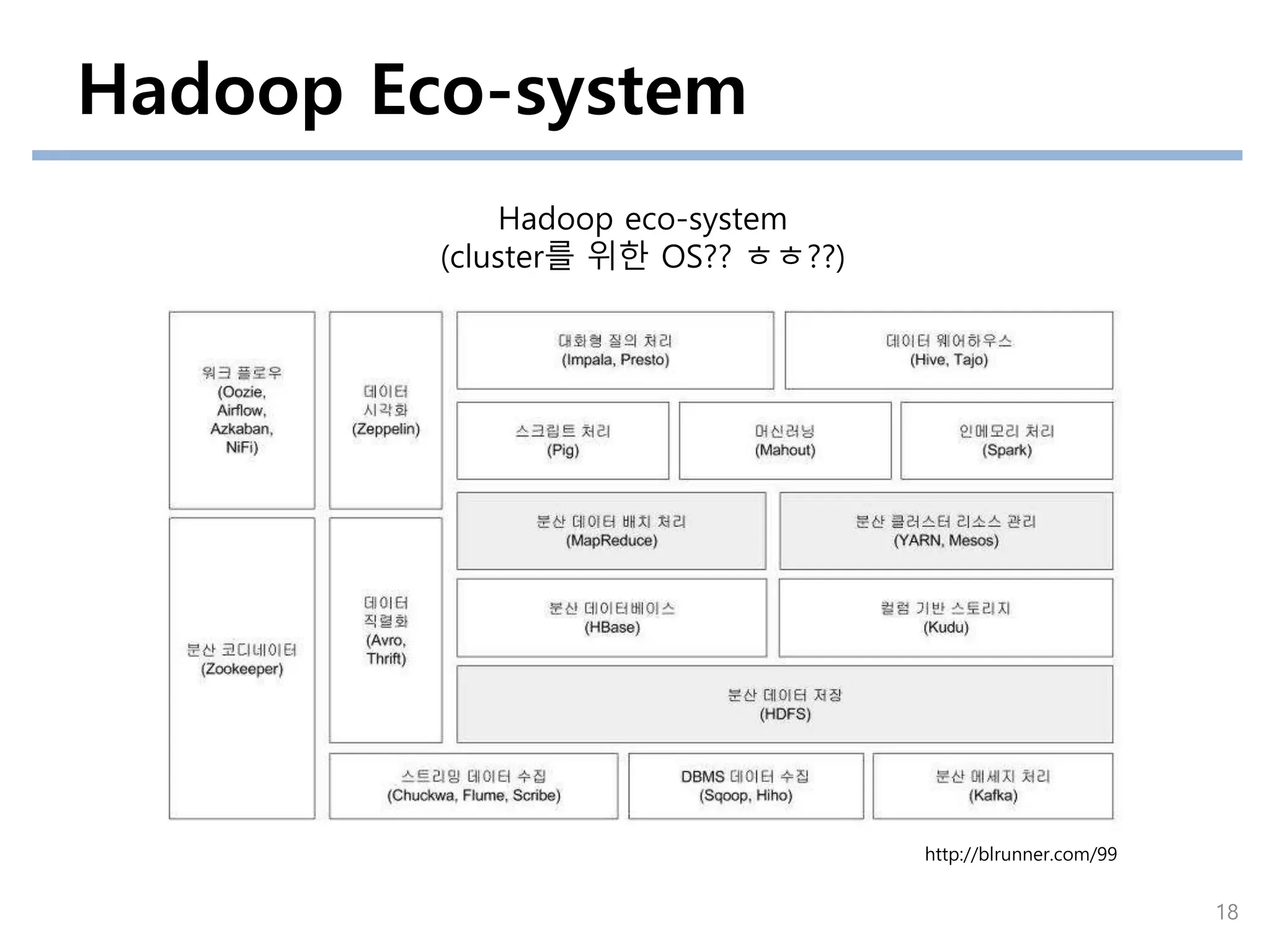 Hadoop Eco-system

Hadoop eco-system
(cluster를 위한 OS?? ㅎㅎ??)

워크 플로우
(Oozie, Airflow, Azkaban, NiFi)

데이터 시각화
(Zeppelin)

대화형 질의 처리
(Impala, Presto)

데이터 웨어하우스
(Hive, Tajo)

스크립트 처리
(Pig)

머신러닝
(Mahout)

인메모리 처리
(Spark)

분산 데이터 배치 처리
(MapReduce)

분산 클러스터 리소스 관리
(YARN, Mesos)

분산 코디네이터
(Zookeeper)

데이터 직렬화
(Avro, Thrift)

분산 데이터베이스
(HBase)

컬럼 기반 스토리지
(Kudu)

분산 데이터 저장
(HDFS)

스트리밍 데이터 수집
(Chuckwa, Flume, Scribe)

DBMS 데이터 수집
(Sqoop, Hiho)

분산 메세지 처리
(Kafka)

http://blrunner.com/99

18